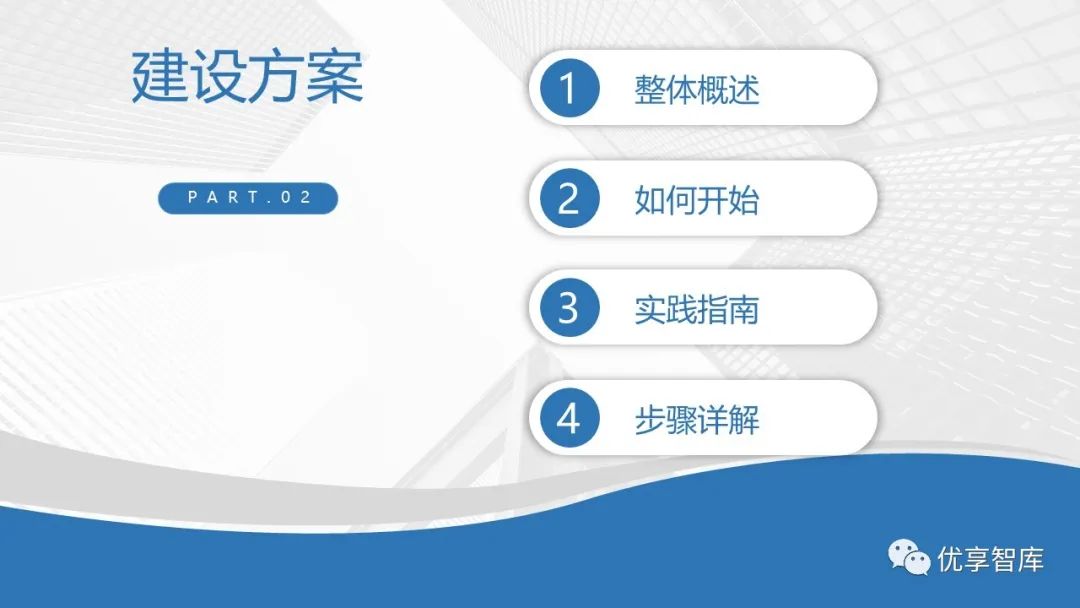 建设方案

PART.02

1 整体概述

2 如何开始

3 实践指南

4 步骤详解

优享智库